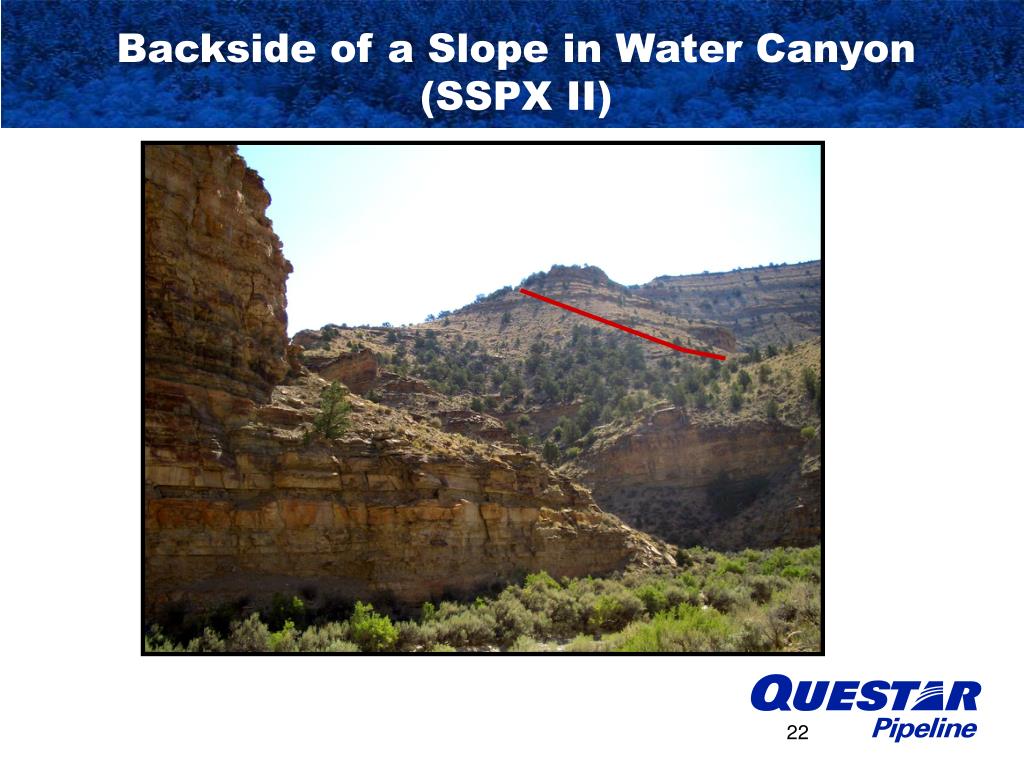 Backside of a Slope in Water Canyon (SSPX II)

QUESTAR
Pipeline

22